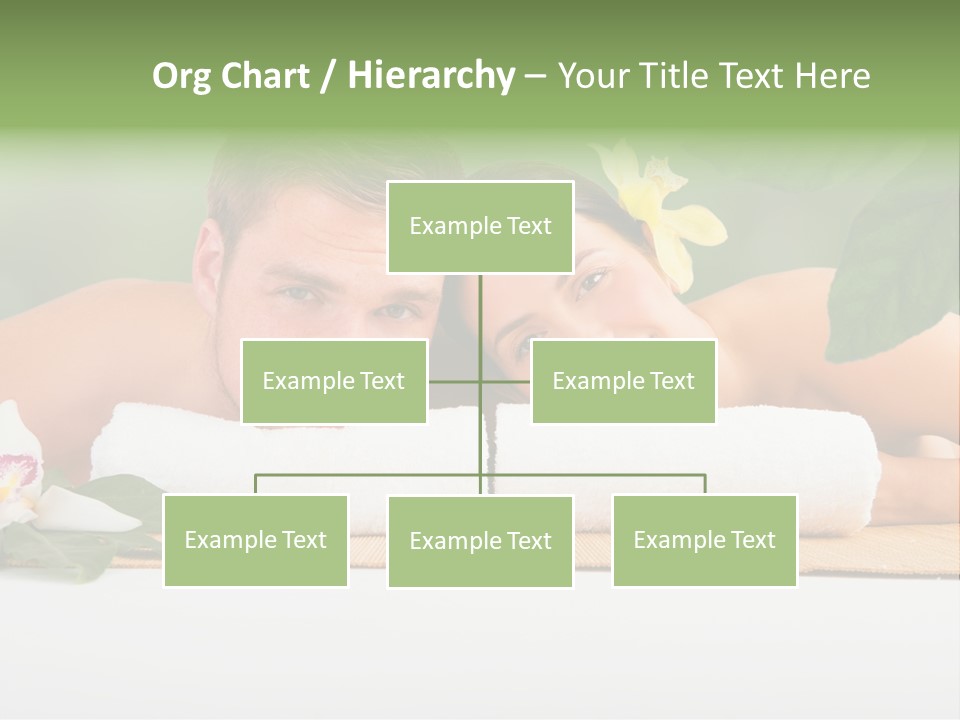 Org Chart / Hierarchy – Your Title Text Here

Example Text

Example Text

Example Text

Example Text

Example Text

Example Text